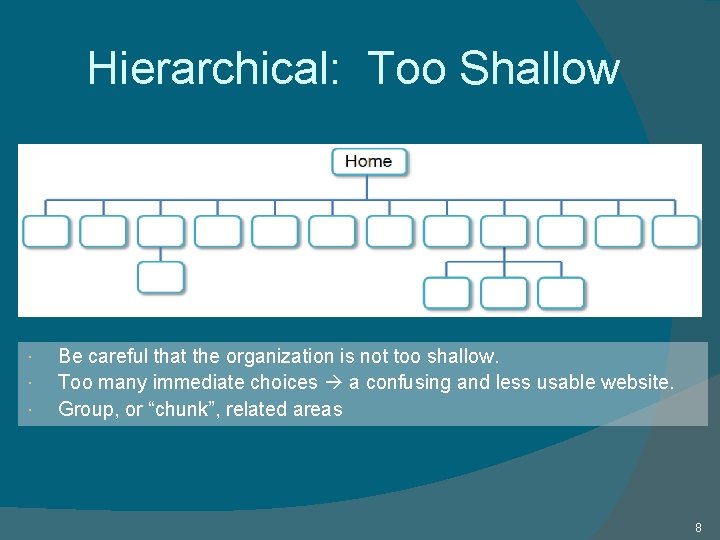 Hierarchical: Too Shallow

Home

· Be careful that the organization is not too shallow.
· Too many immediate choices → a confusing and less usable website.
· Group, or “chunk”, related areas

8